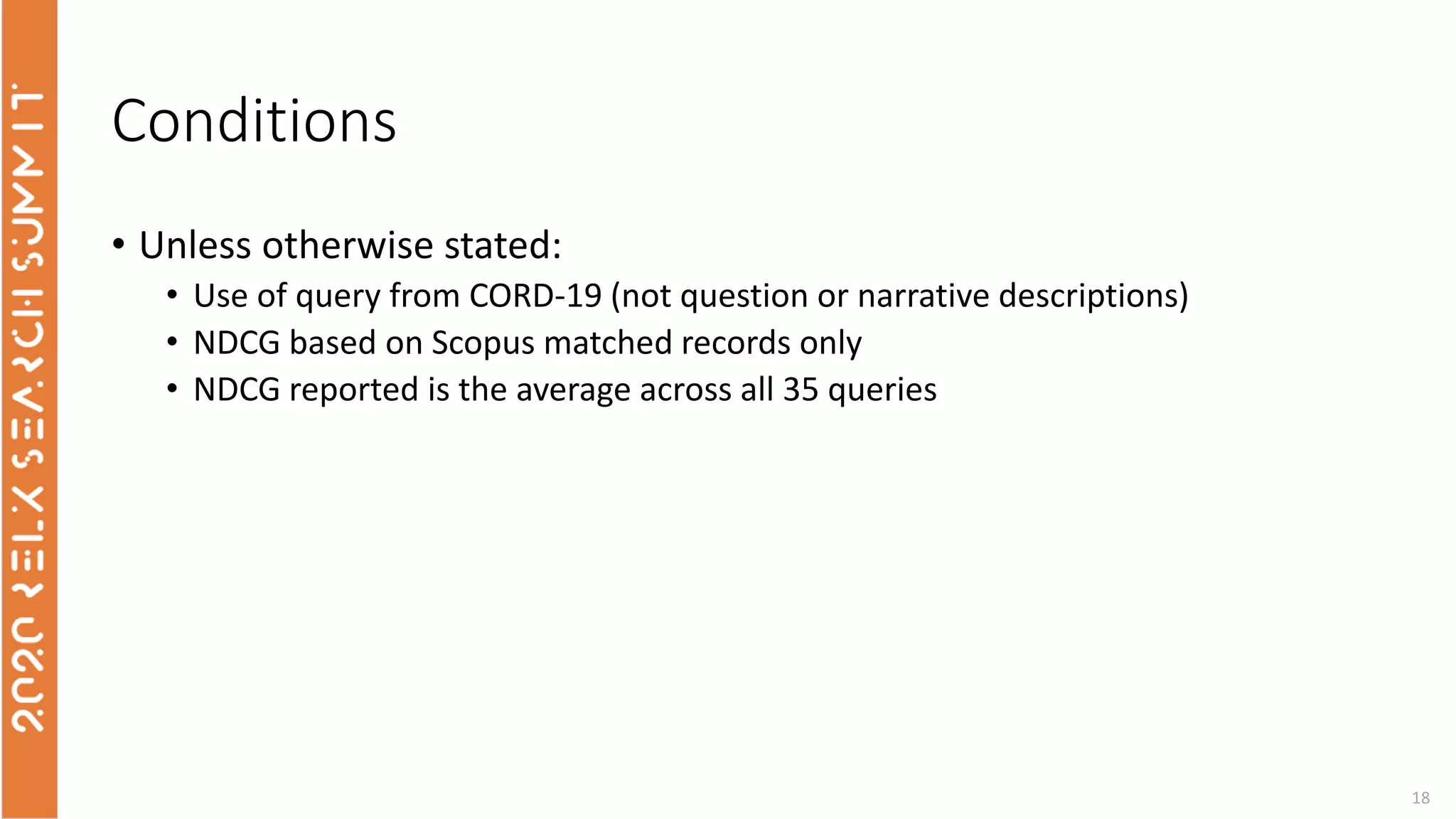 2020 RELX SEARCH SUMMIT

Conditions

• Unless otherwise stated:
  • Use of query from CORD-19 (not question or narrative descriptions)
  • NDCG based on Scopus matched records only
  • NDCG reported is the average across all 35 queries

18